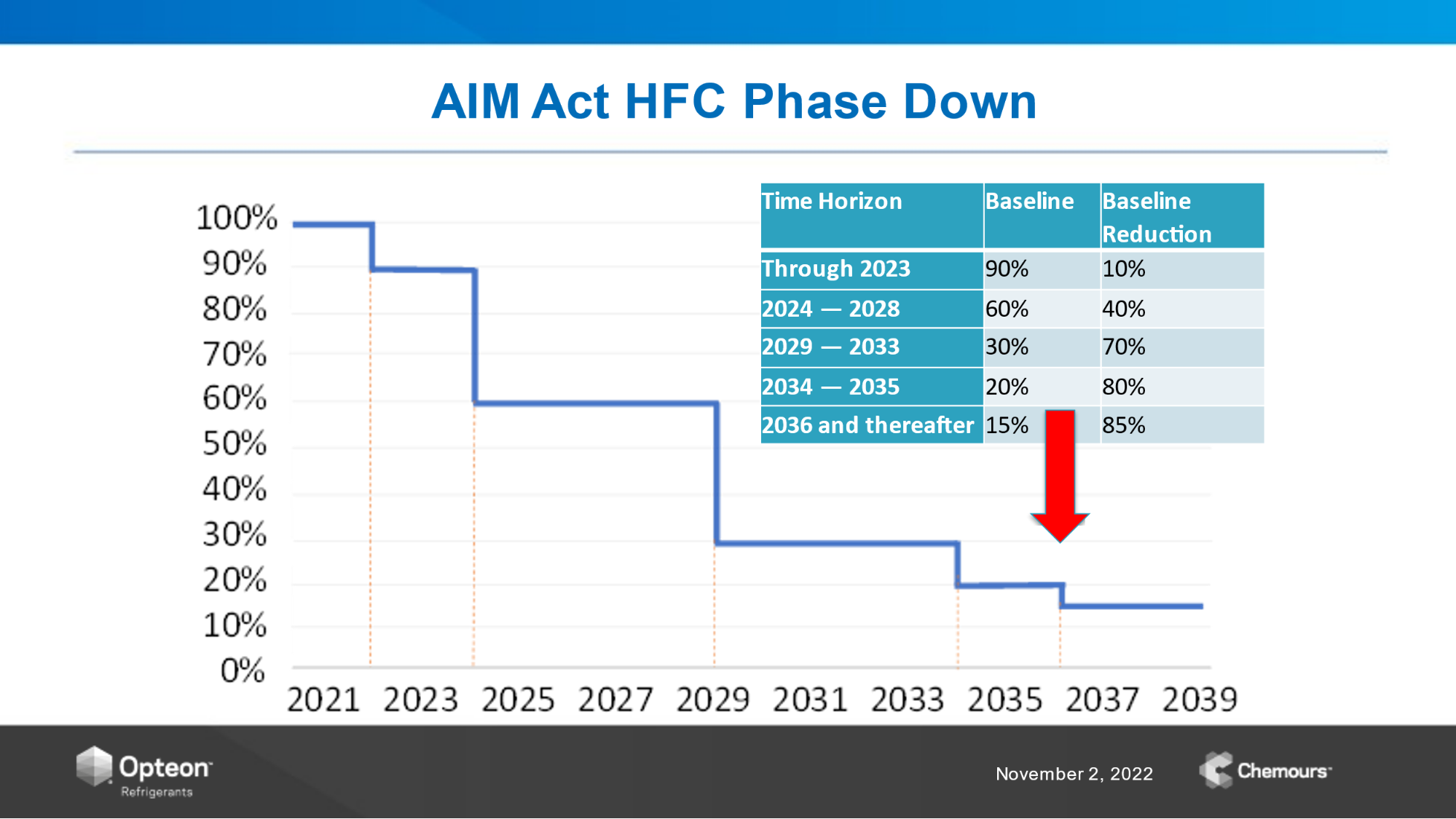 AIM Act HFC Phase Down

| Time Horizon | Baseline | Baseline Reduction |
|---|---|---|
| Through 2023 | 90% | 10% |
| 2024 — 2028 | 60% | 40% |
| 2029 — 2033 | 30% | 70% |
| 2034 — 2035 | 20% | 80% |
| 2036 and thereafter | 15% | 85% |

100%
90%
80%
70%
60%
50%
40%
30%
20%
10%
0%

2021 2023 2025 2027 2029 2031 2033 2035 2037 2039

Opteon Refrigerants

November 2, 2022

Chemours